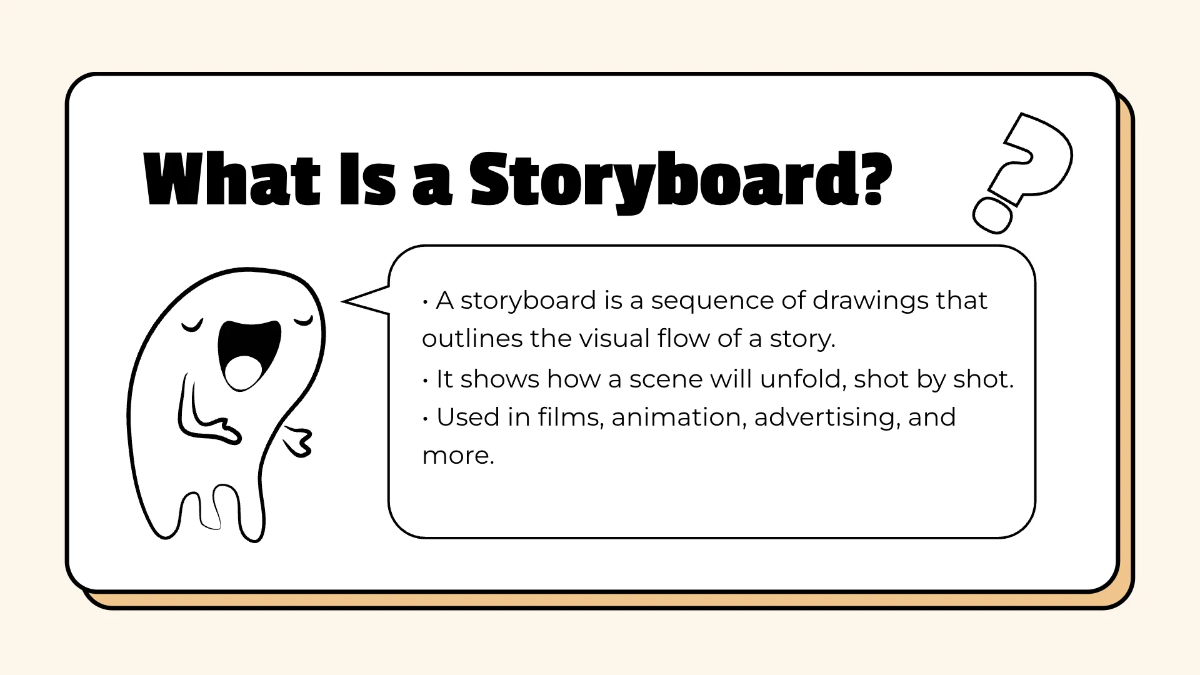 What Is a Storyboard?

• A storyboard is a sequence of drawings that outlines the visual flow of a story.
• It shows how a scene will unfold, shot by shot.
• Used in films, animation, advertising, and more.